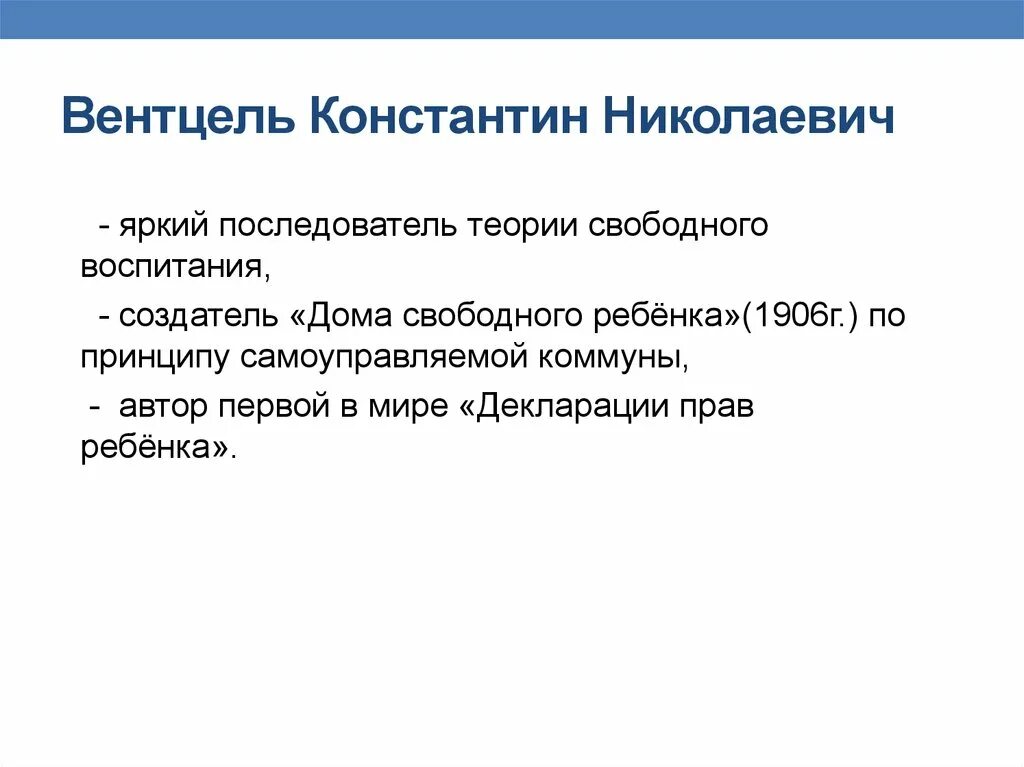 Вентцель Константин Николаевич

- яркий последователь теории свободного воспитания,

- создатель «Дома свободного ребёнка»(1906г.) по принципу самоуправляемой коммуны,

- автор первой в мире «Декларации прав ребёнка».